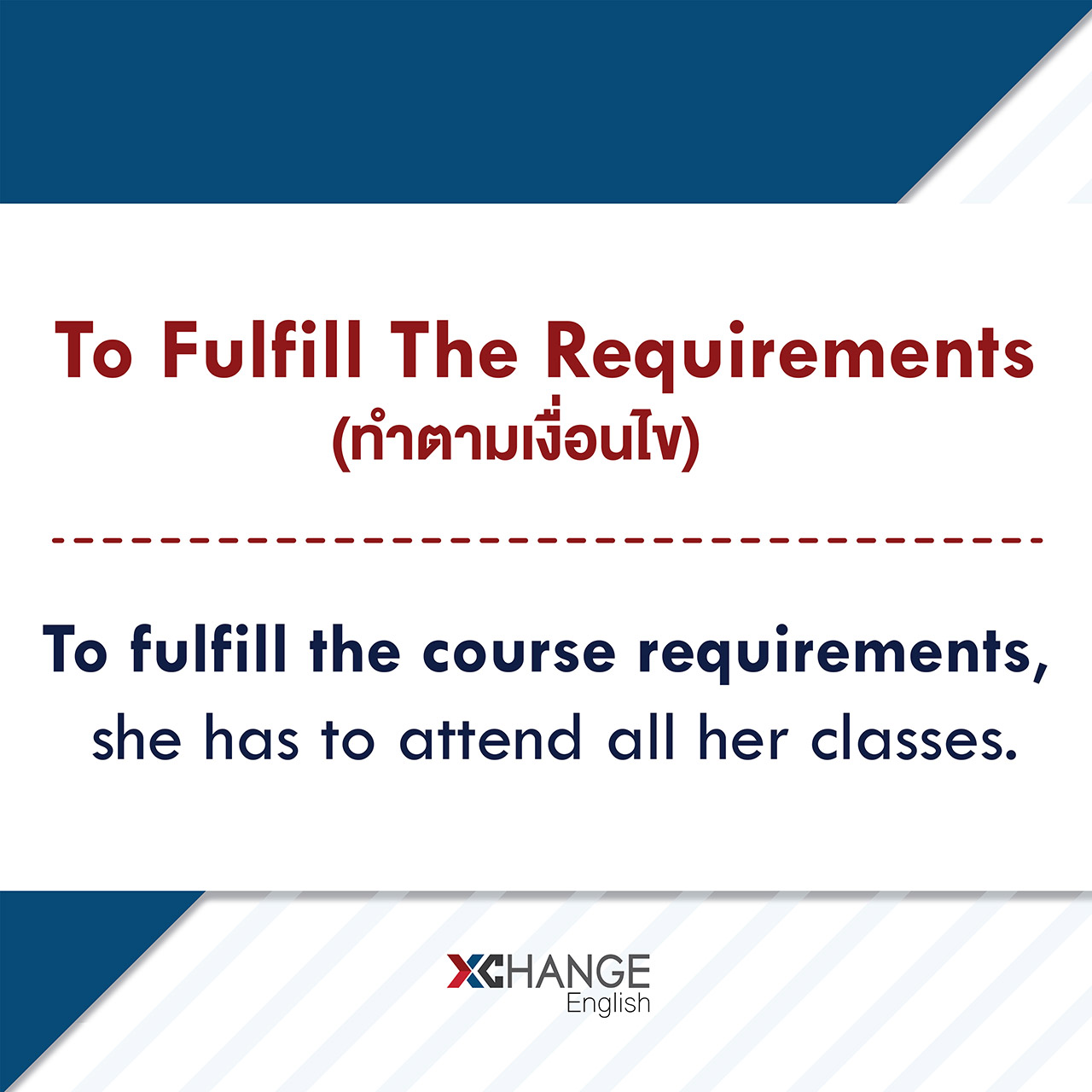 To Fulfill The Requirements
(ทำตามเงื่อนไข)

To fulfill the course requirements, she has to attend all her classes.

XCHANGE English